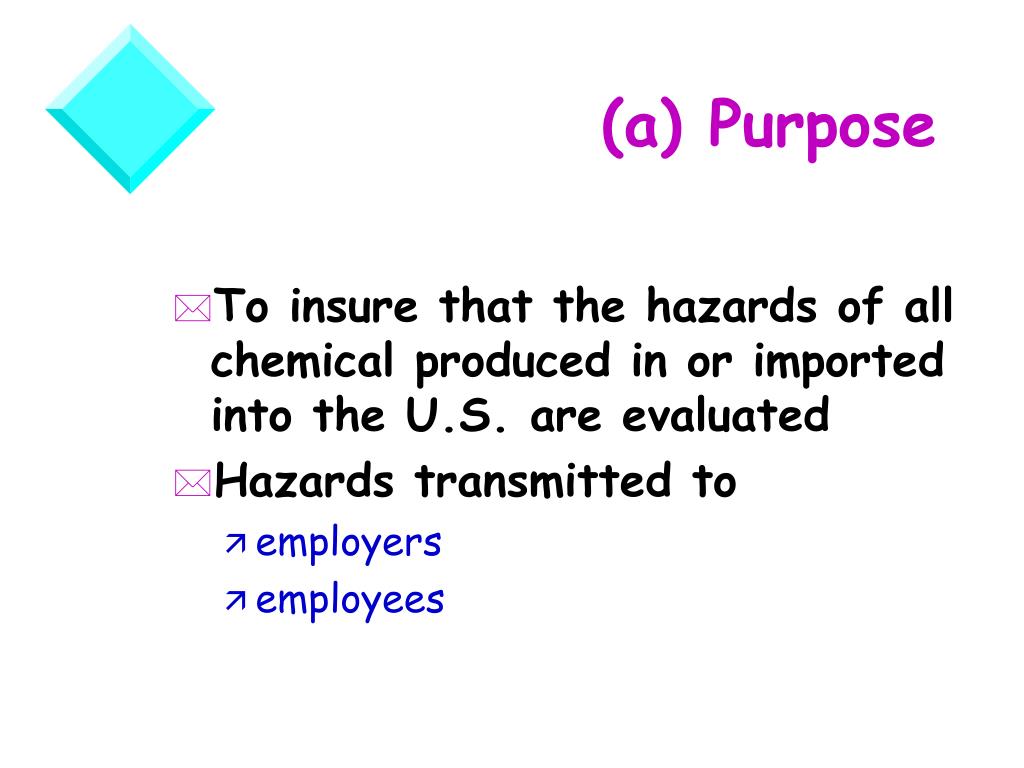 (a) Purpose

To insure that the hazards of all chemical produced in or imported into the U.S. are evaluated

Hazards transmitted to

employers

employees